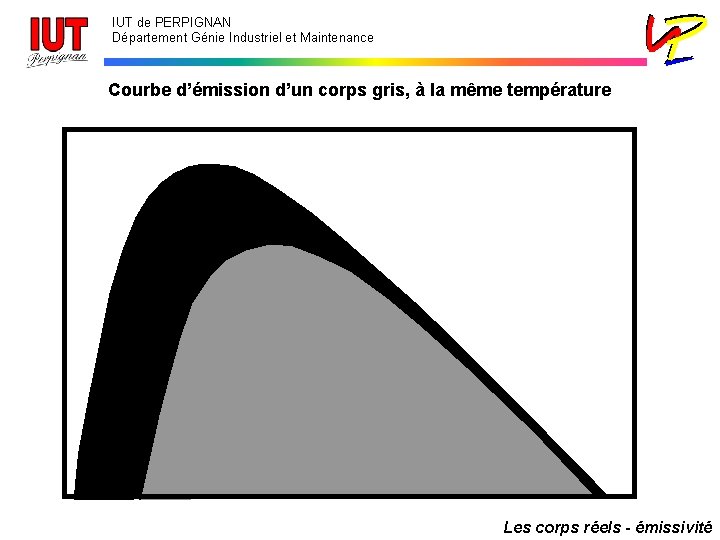 IUT
Perpignan

IUT de PERPIGNAN
Département Génie Industriel et Maintenance

Courbe d'émission d'un corps gris, à la même température

Les corps réels - émissivité